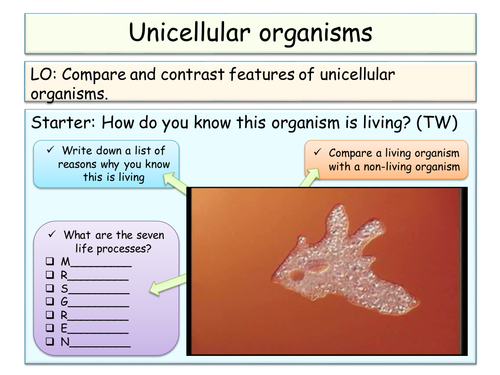 Unicellular organisms

LO: Compare and contrast features of unicellular organisms.

Starter: How do you know this organism is living? (TW)

✓ Write down a list of reasons why you know this is living

✓ Compare a living organism with a non-living organism

✓ What are the seven life processes?
❑ M__________
❑ R__________
❑ S__________
❑ G__________
❑ R__________
❑ E__________
❑ N__________